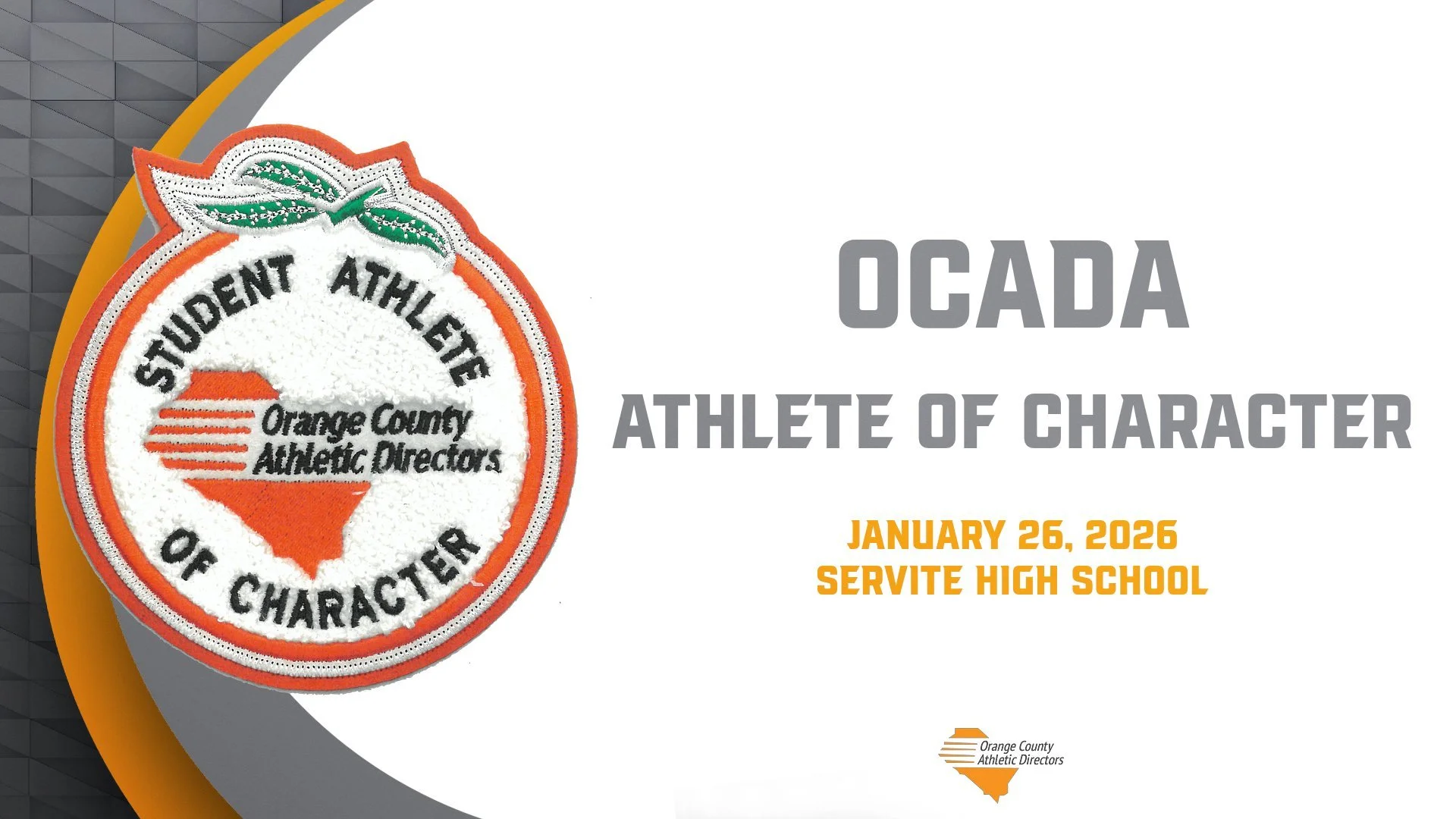 STUDENT ATHLETE
Orange County
Athletic Directors
OF CHARACTER

OCADA

ATHLETE OF CHARACTER

JANUARY 26, 2026
SERVITE HIGH SCHOOL

Orange County
Athletic Directors